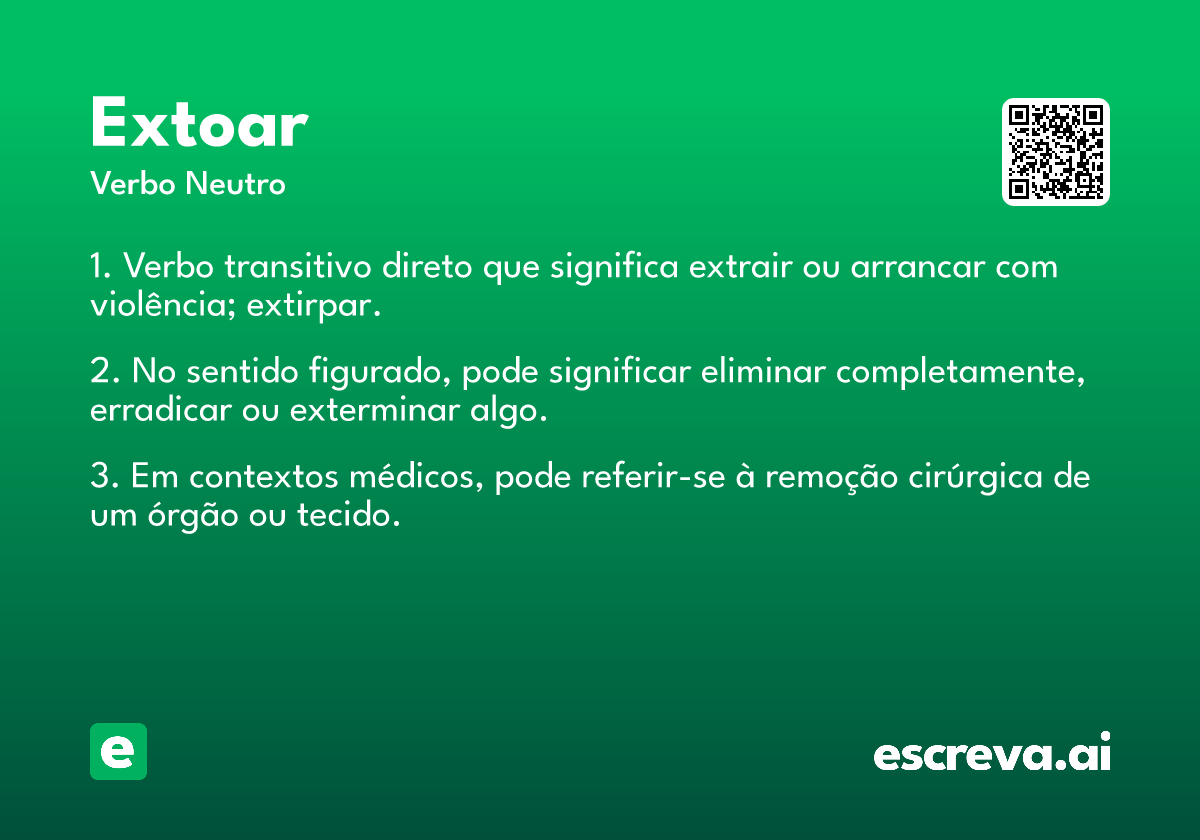 Extoar
Verbo Neutro

1. Verbo transitivo direto que significa extrair ou arrancar com violência; extirpar.

2. No sentido figurado, pode significar eliminar completamente, erradicar ou exterminar algo.

3. Em contextos médicos, pode referir-se à remoção cirúrgica de um órgão ou tecido.

e

escreva.ai